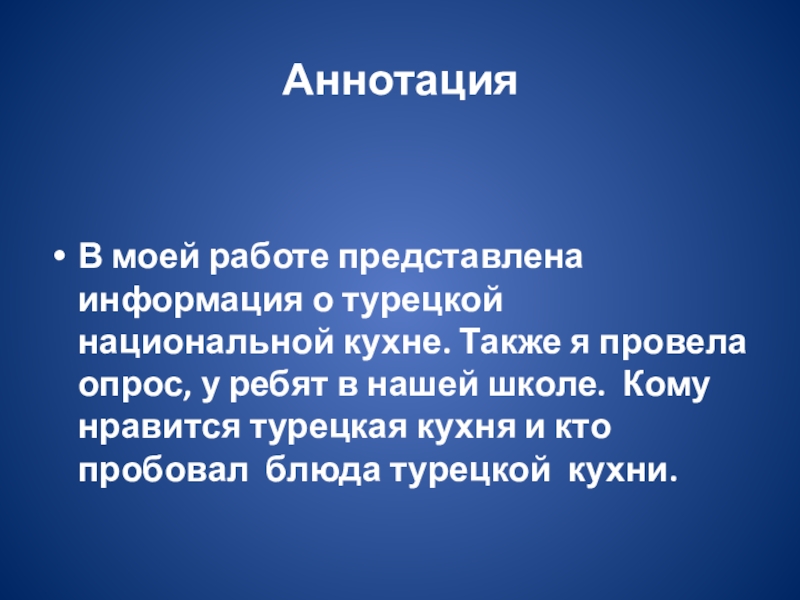 Аннотация

• В моей работе представлена информация о турецкой национальной кухне. Также я провела опрос, у ребят в нашей школе. Кому нравится турецкая кухня и кто пробовал блюда турецкой кухни.